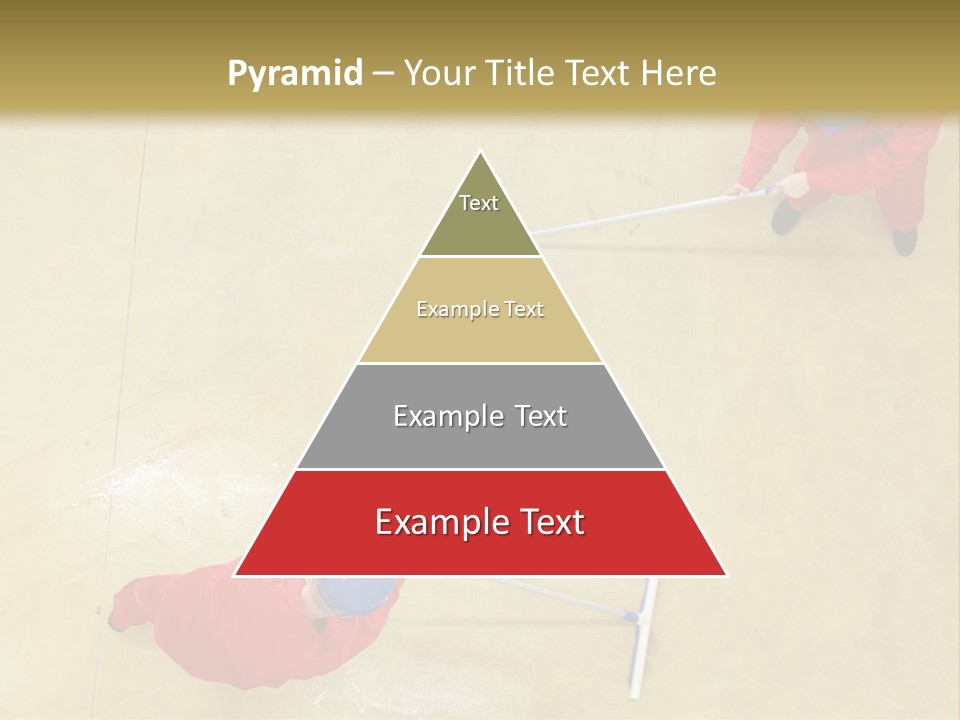 Pyramid – Your Title Text Here

Text

Example Text

Example Text

Example Text